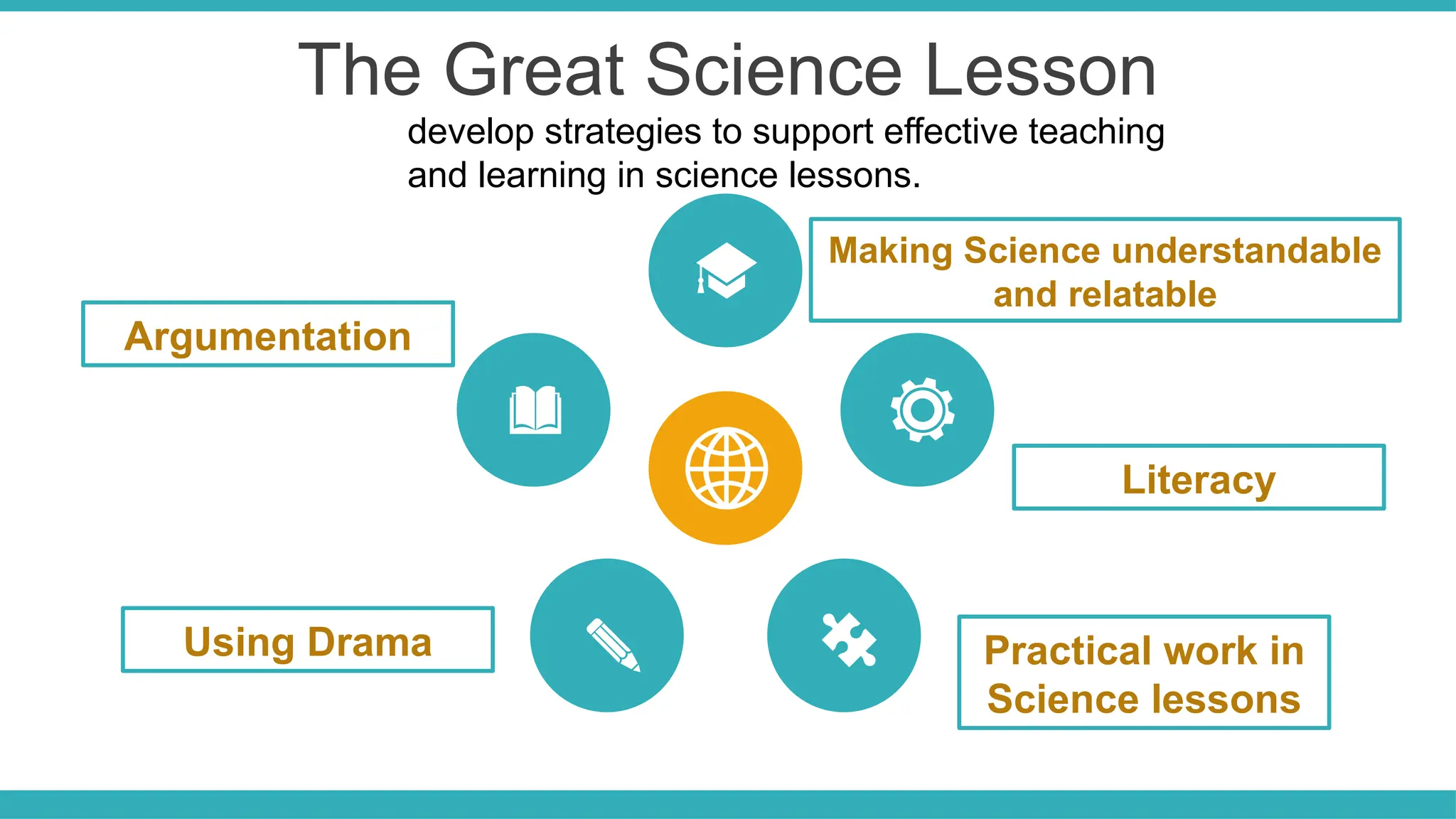 The Great Science Lesson

develop strategies to support effective teaching and learning in science lessons.

Making Science understandable and relatable

Argumentation

Literacy

Using Drama

Practical work in Science lessons